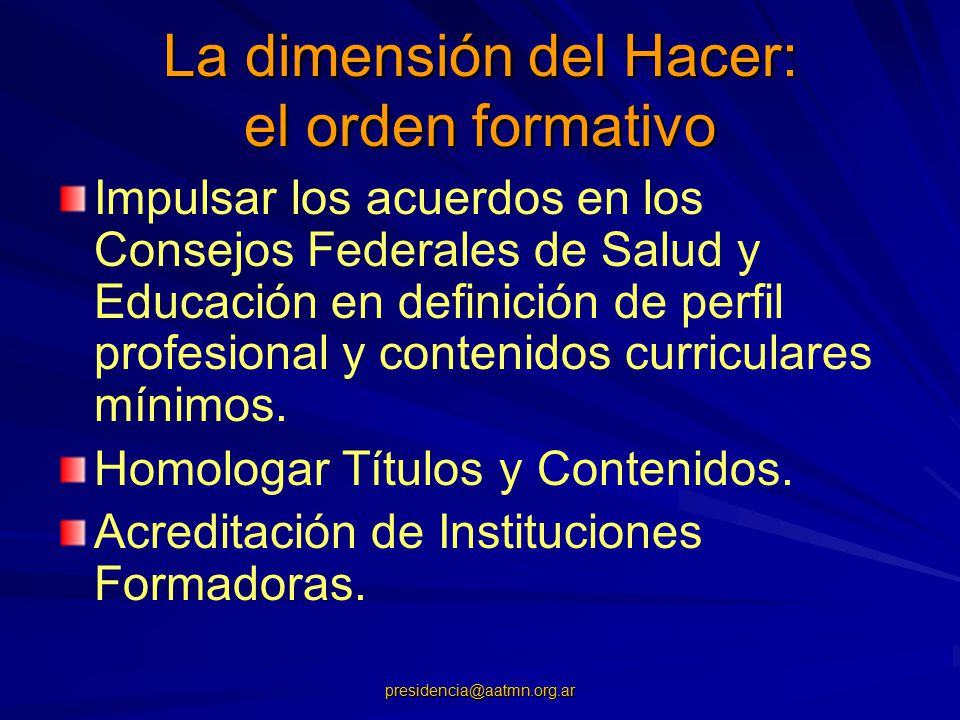 La dimensión del Hacer: el orden formativo

Impulsar los acuerdos en los Consejos Federales de Salud y Educación en definición de perfil profesional y contenidos curriculares mínimos.

Homologar Títulos y Contenidos.

Acreditación de Instituciones Formadoras.

presidencia@aatmn.org.ar